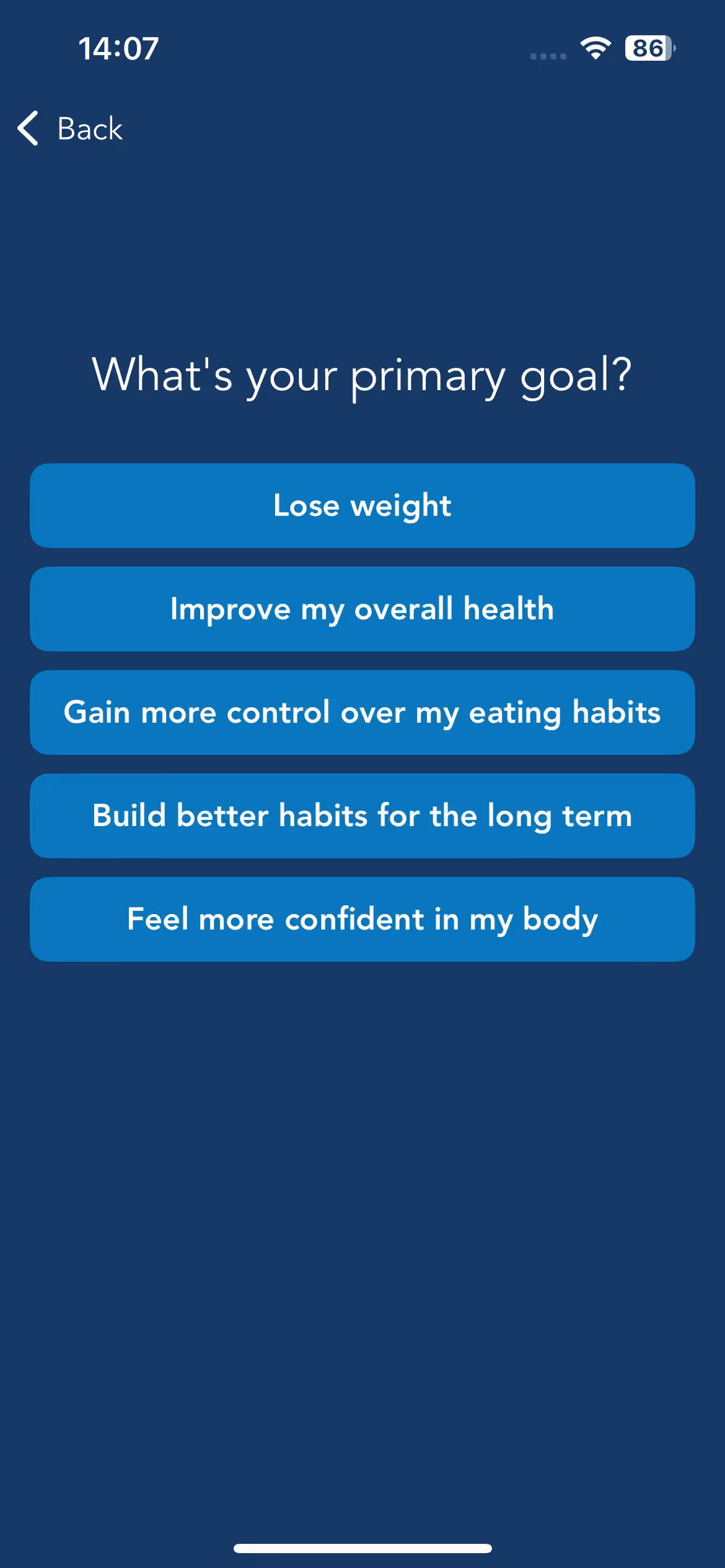 14:07

86

Back

What's your primary goal?

Lose weight

Improve my overall health

Gain more control over my eating habits

Build better habits for the long term

Feel more confident in my body